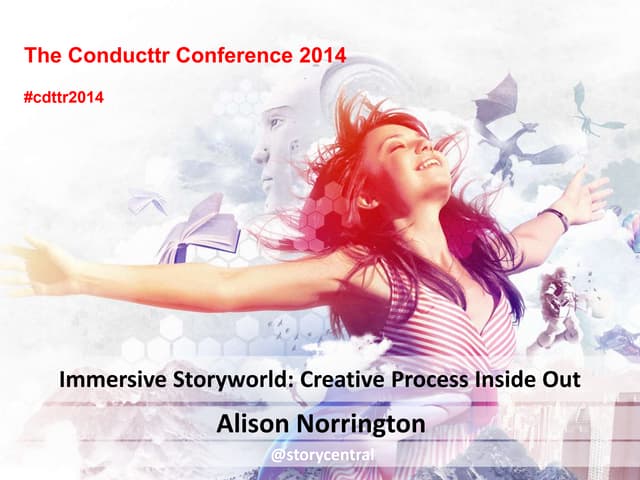 The Conducttr Conference 2014

#cdttr2014

Immersive Storyworld: Creative Process Inside Out

Alison Norrington

@storycentral